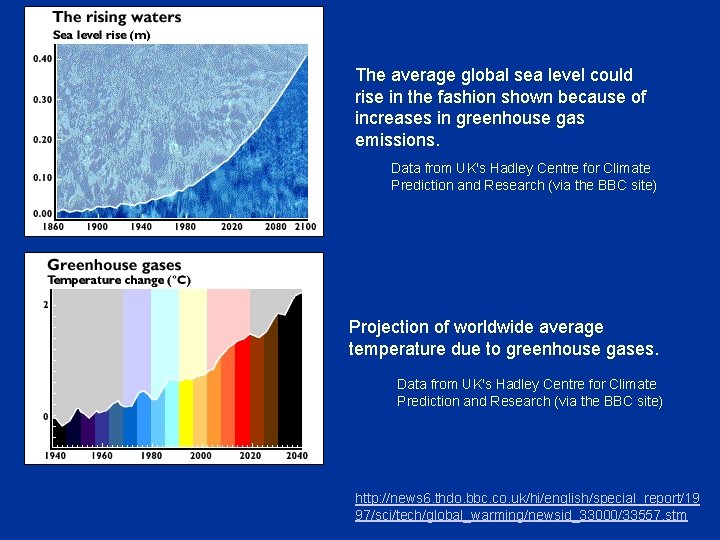 The rising waters
Sea level rise (m)

0.40
0.30
0.20
0.10
0.00
1860 1900 1940 1980 2020 2080 2100

The average global sea level could rise in the fashion shown because of increases in greenhouse gas emissions.

Data from UK's Hadley Centre for Climate Prediction and Research (via the BBC site)

Greenhouse gases
Temperature change (°C)

2
0
1940 1960 1980 2000 2020 2040

Projection of worldwide average temperature due to greenhouse gases.

Data from UK's Hadley Centre for Climate Prediction and Research (via the BBC site)

http://news6.thdo.bbc.co.uk/hi/english/special_report/1997/sci/tech/global_warming/newsid_33000/33557.stm